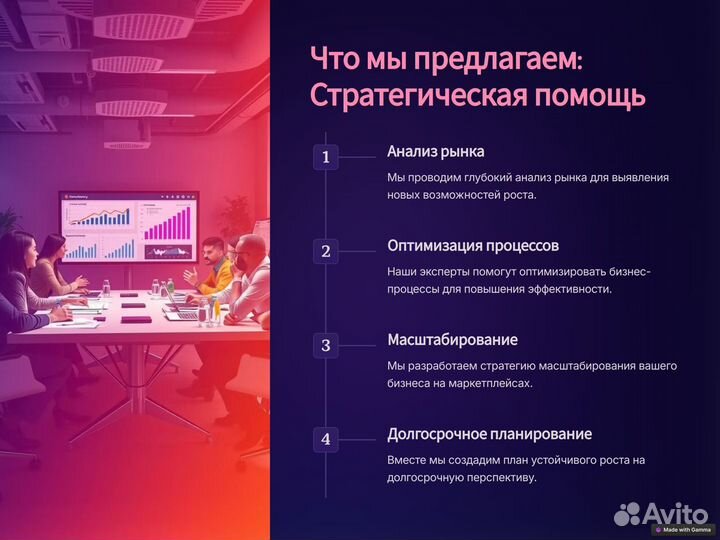 Что мы предлагаем: Стратегическая помощь

1

Анализ рынка

Мы проводим глубокий анализ рынка для выявления новых возможностей роста.

2

Оптимизация процессов

Наши эксперты помогут оптимизировать бизнес-процессы для повышения эффективности.

3

Масштабирование

Мы разработаем стратегию масштабирования вашего бизнеса на маркетплейсах.

4

Долгосрочное планирование

Вместе мы создадим план устойчивого роста на долгосрочную перспективу.

Avito

Made with Gamma